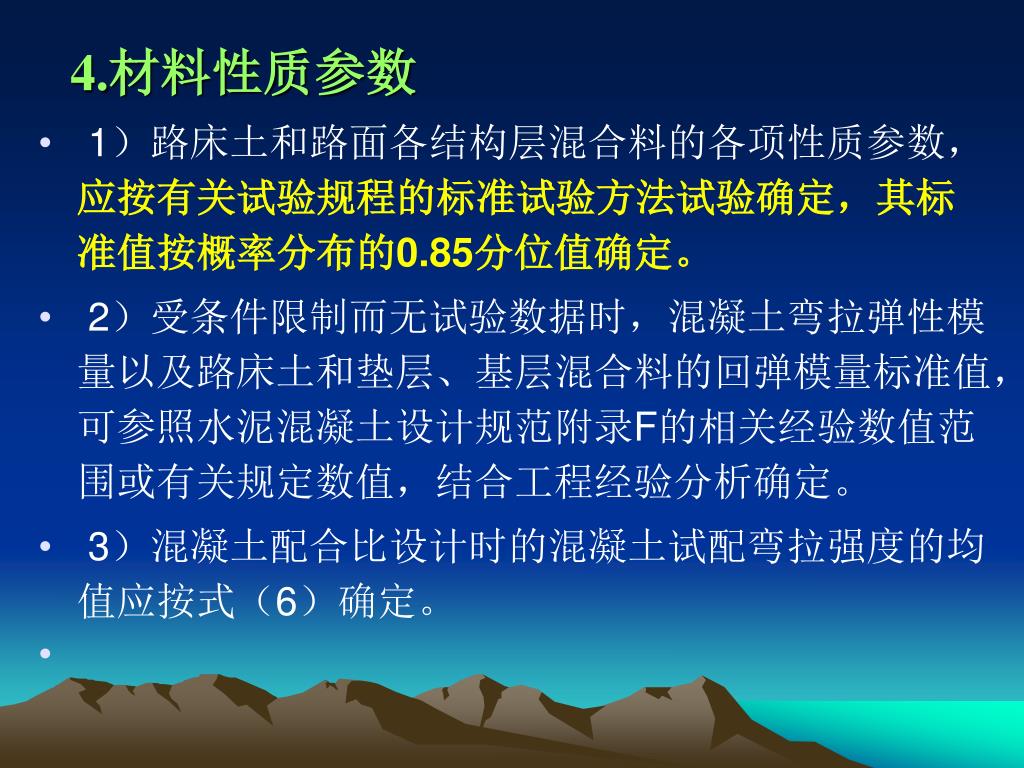 4.材料性质参数

• 1）路床土和路面各结构层混合料的各项性质参数，应按有关试验规程的标准试验方法试验确定，其标准值按概率分布的0.85分位值确定。

• 2）受条件限制而无试验数据时，混凝土弯拉弹性模量以及路床土和垫层、基层混合料的回弹模量标准值，可参照水泥混凝土设计规范附录F的相关经验数值范围或有关规定数值，结合工程经验分析确定。

• 3）混凝土配合比设计时的混凝土试配弯拉强度的均值应按式（6）确定。

•